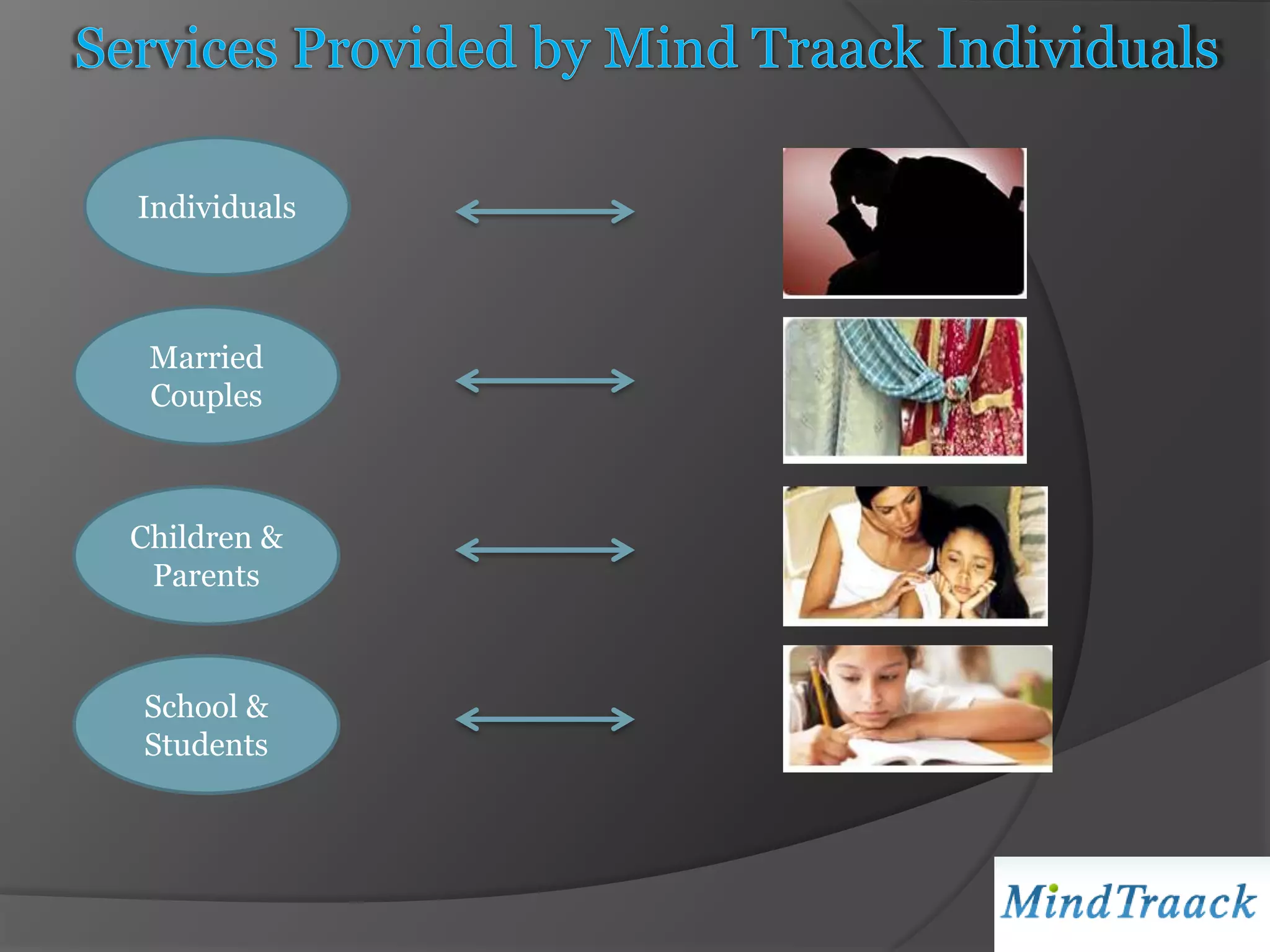 Services Provided by Mind Traack Individuals

Individuals

Married Couples

Children & Parents

School & Students

MindTraack